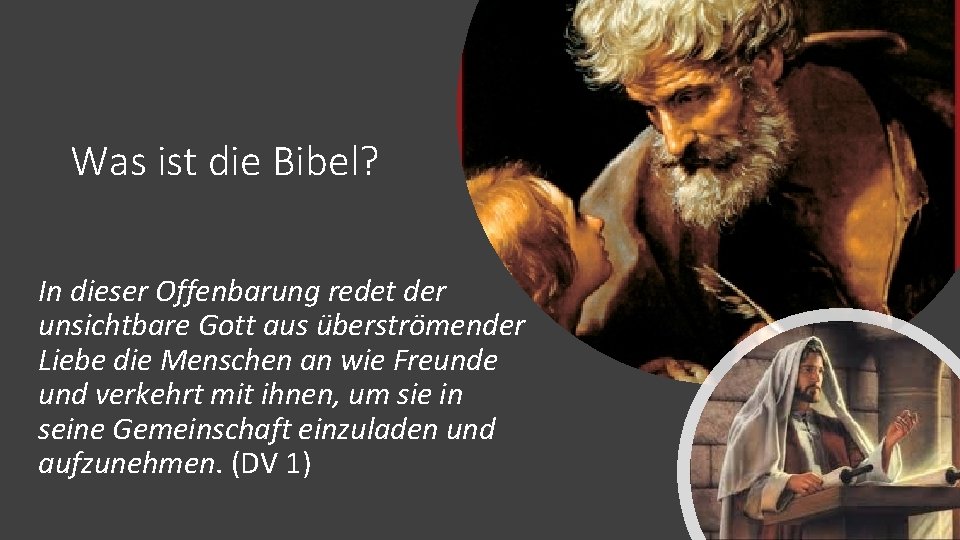 Was ist die Bibel?

In dieser Offenbarung redet der unsichtbare Gott aus überströmender Liebe die Menschen an wie Freunde und verkehrt mit ihnen, um sie in seine Gemeinschaft einzuladen und aufzunehmen. (DV 1)